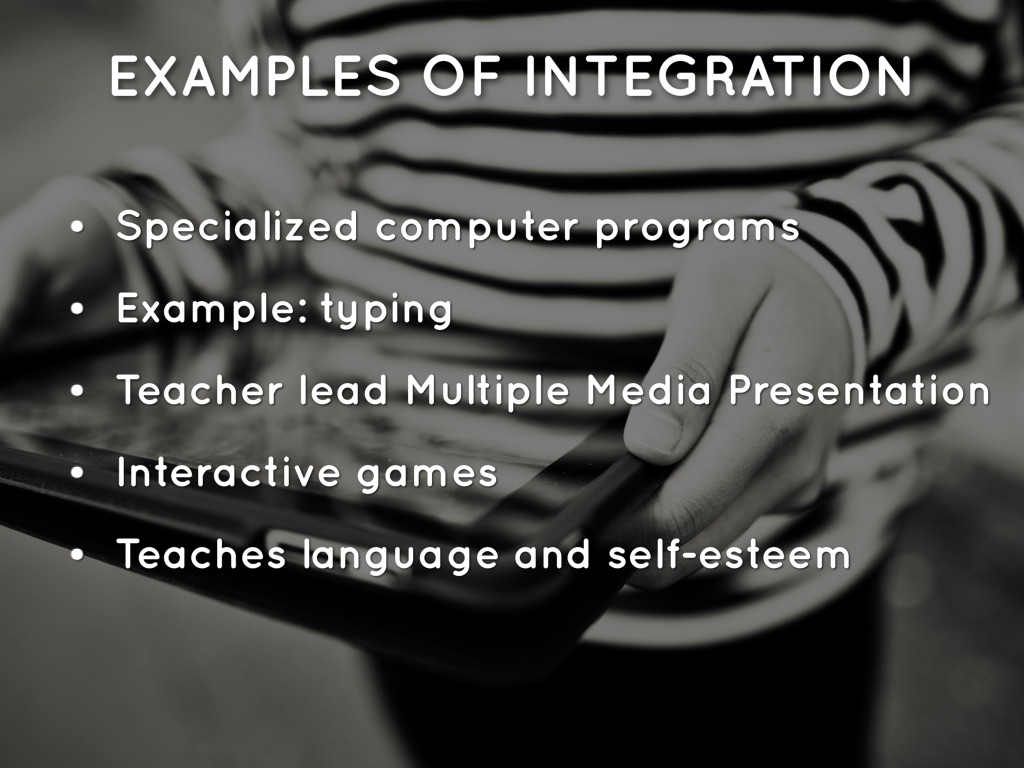 EXAMPLES OF INTEGRATION

• Specialized computer programs
• Example: typing
• Teacher lead Multiple Media Presentation
• Interactive games
• Teaches language and self-esteem